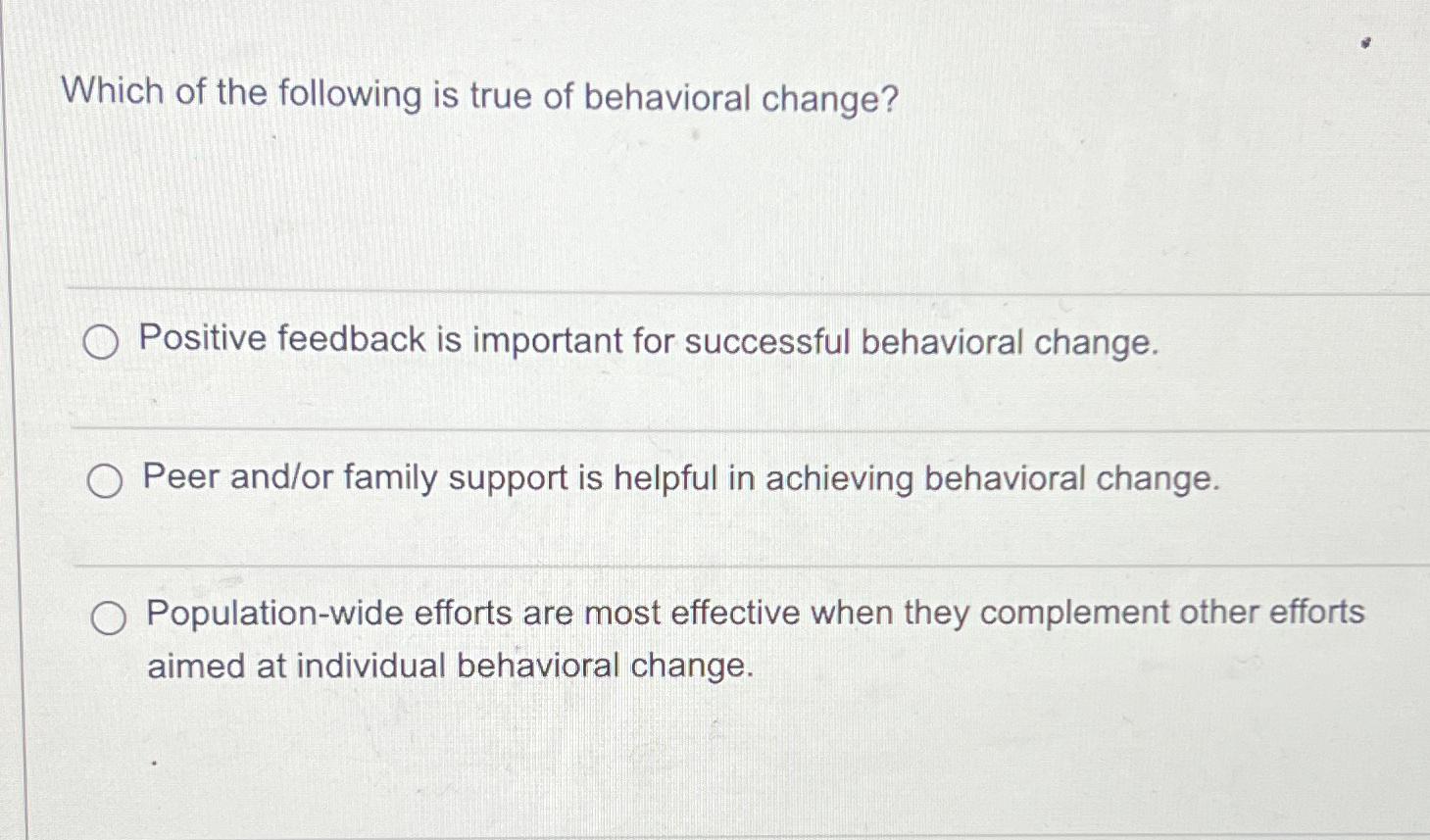 Which of the following is true of behavioral change?

Positive feedback is important for successful behavioral change.

Peer and/or family support is helpful in achieving behavioral change.

Population-wide efforts are most effective when they complement other efforts aimed at individual behavioral change.